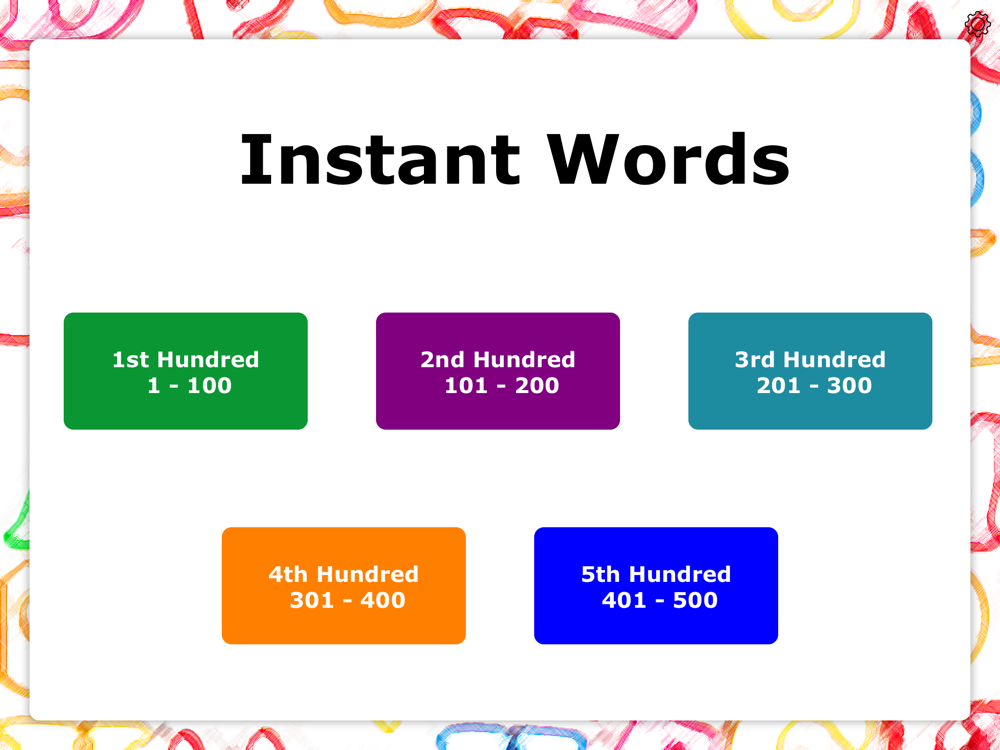 Instant Words

1st Hundred
1 - 100

2nd Hundred
101 - 200

3rd Hundred
201 - 300

4th Hundred
301 - 400

5th Hundred
401 - 500